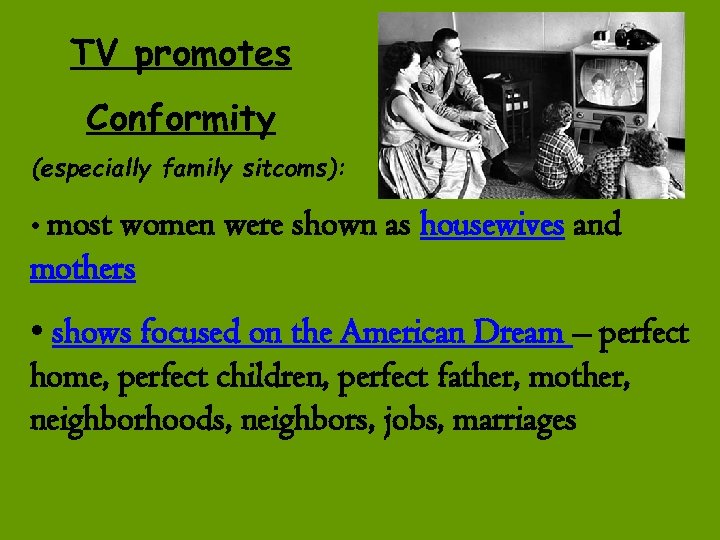 TV promotes

Conformity

(especially family sitcoms):

• most women were shown as housewives and mothers

• shows focused on the American Dream – perfect home, perfect children, perfect father, mother, neighborhoods, neighbors, jobs, marriages